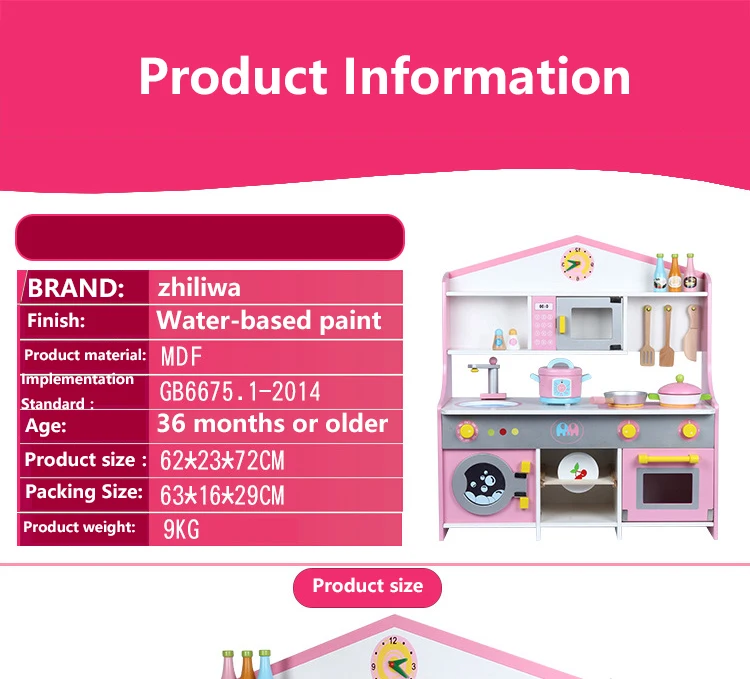 Product Information

| BRAND: | zhiliwa |
|---|---|
| Finish: | Water-based paint |
| Product material: | MDF |
| Implementation Standard : | GB6675.1-2014 |
| Age: | 36 months or older |
| Product size : | 62*23*72CM |
| Packing Size: | 63*16*29CM |
| Product weight: | 9KG |

Product size